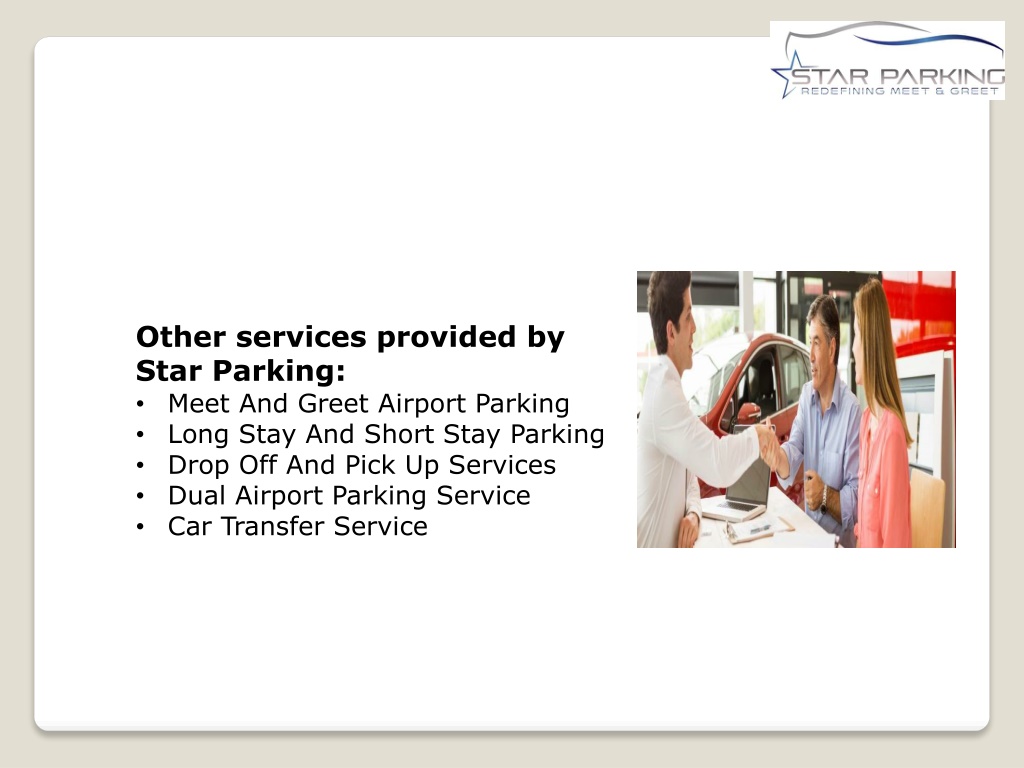 STAR PARKING
REDEFINING MEET & GREET

Other services provided by Star Parking:
• Meet And Greet Airport Parking
• Long Stay And Short Stay Parking
• Drop Off And Pick Up Services
• Dual Airport Parking Service
• Car Transfer Service